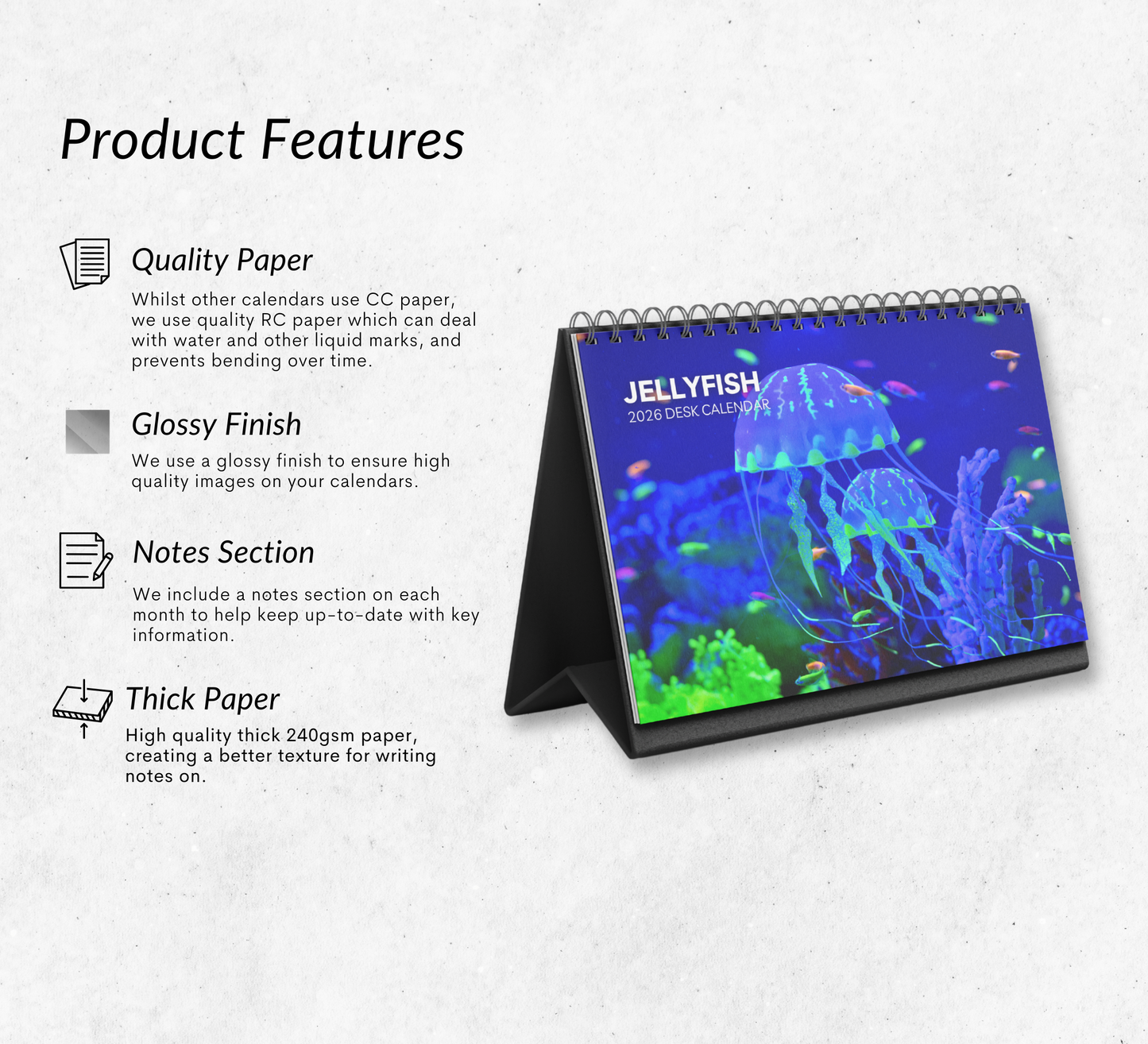 Product Features

Quality Paper

Whilst other calendars use CC paper, we use quality RC paper which can deal with water and other liquid marks, and prevents bending over time.

Glossy Finish

We use a glossy finish to ensure high quality images on your calendars.

Notes Section

We include a notes section on each month to help keep up-to-date with key information.

Thick Paper

High quality thick 240gsm paper, creating a better texture for writing notes on.

JELLYFISH
2026 DESK CALENDAR